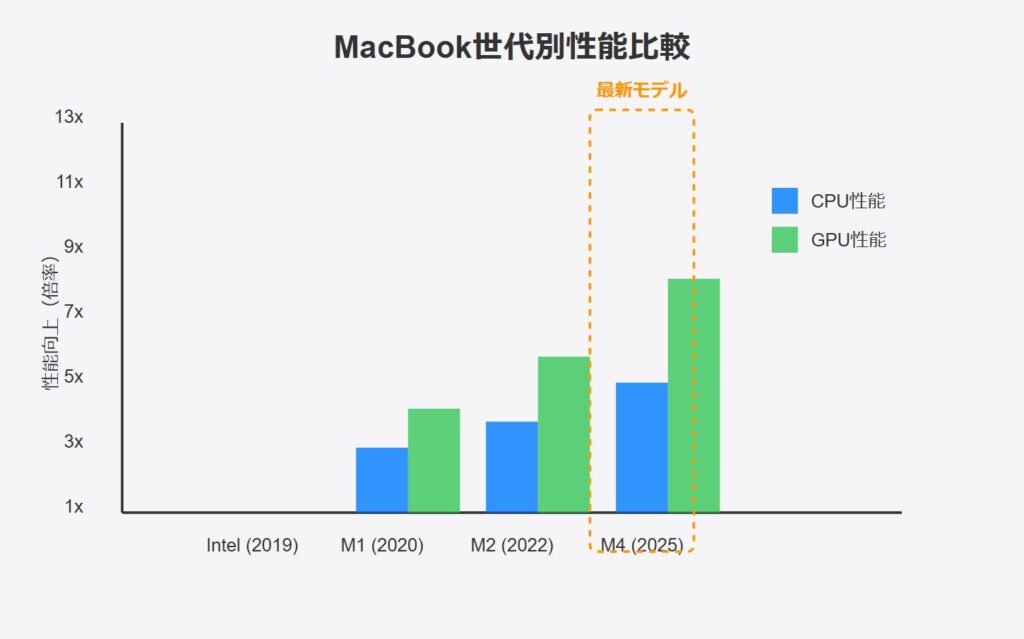 MacBook世代別性能比較

最新モデル

13x
11x
9x
7x
5x
3x
1x

性能向上（倍率）

CPU性能
GPU性能

Intel (2019)
M1 (2020)
M2 (2022)
M4 (2025)